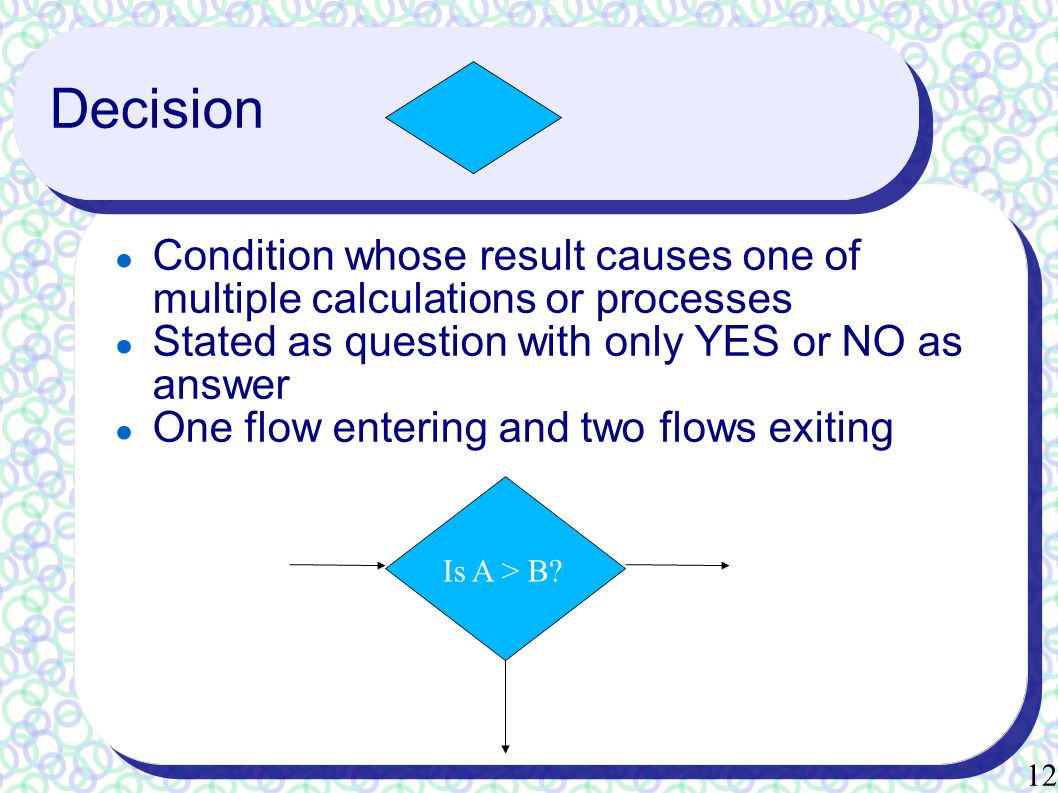 Decision

- Condition whose result causes one of multiple calculations or processes
- Stated as question with only YES or NO as answer
- One flow entering and two flows exiting

Is A > B?

12